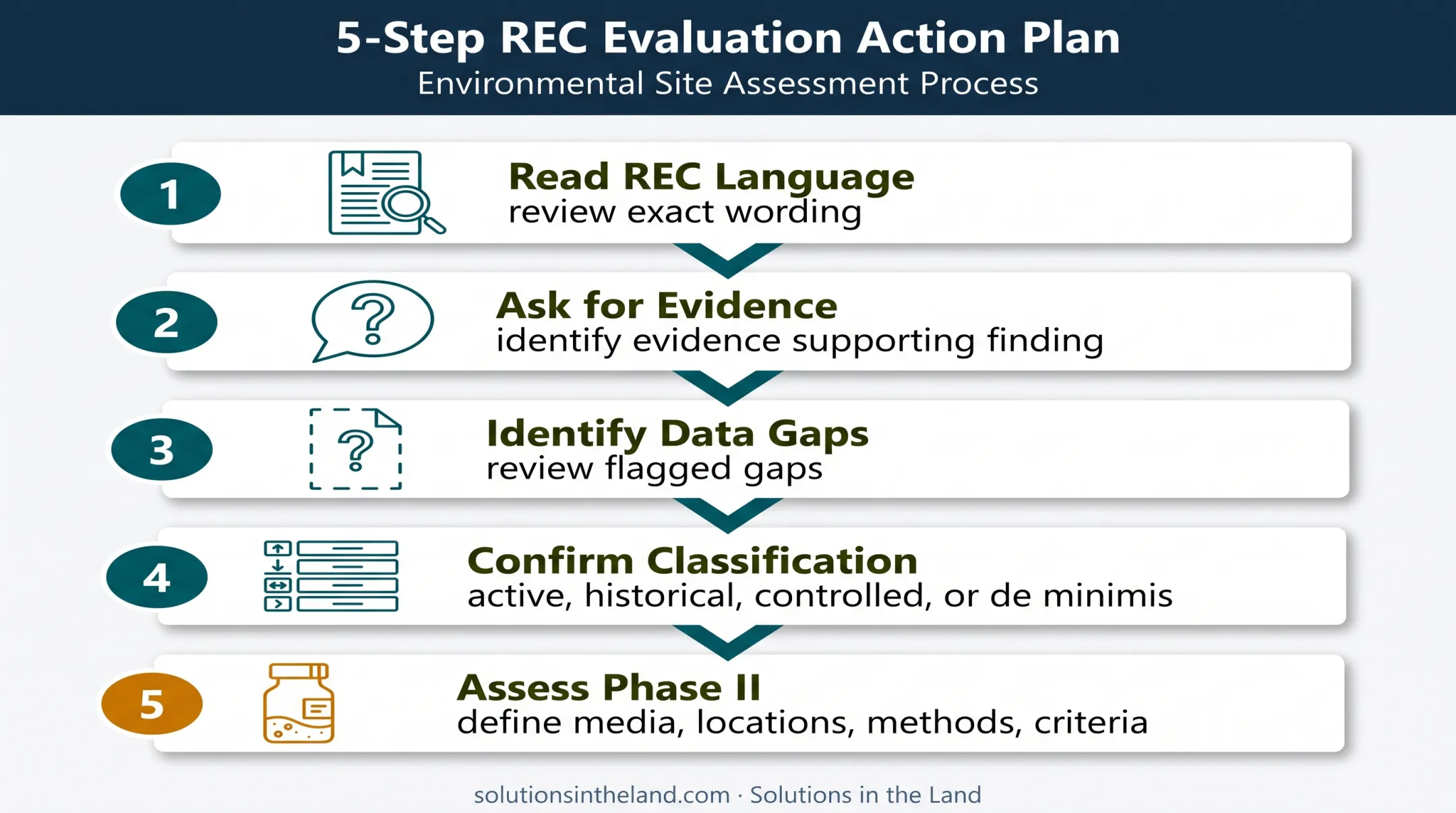 5-Step REC Evaluation Action Plan
Environmental Site Assessment Process

1
Read REC Language
review exact wording

2
Ask for Evidence
identify evidence supporting finding

3
Identify Data Gaps
review flagged gaps

4
Confirm Classification
active, historical, controlled, or de minimis

5
Assess Phase II
define media, locations, methods, criteria

solutionsintheland.com · Solutions in the Land